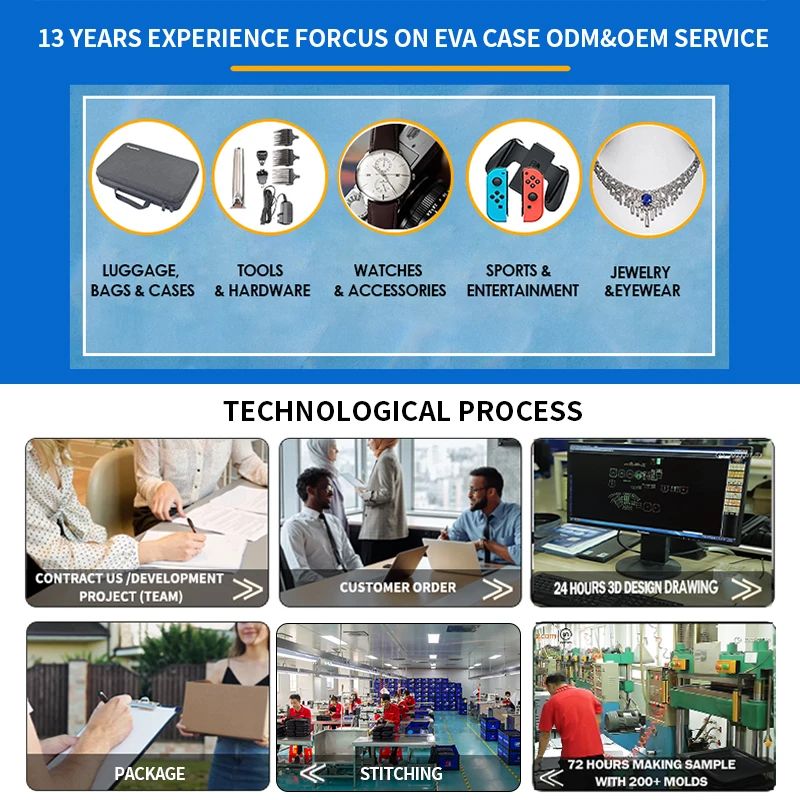 13 YEARS EXPERIENCE FORCUS ON EVA CASE ODM&OEM SERVICE

LUGGAGE, BAGS & CASES

TOOLS & HARDWARE

WATCHES & ACCESSORIES

SPORTS & ENTERTAINMENT

JEWELRY &EYEWEAR

TECHNOLOGICAL PROCESS

CONTRACT US /DEVELOPMENT PROJECT (TEAM)

CUSTOMER ORDER

24 HOURS 3D DESIGN DRAWING

PACKAGE

STITCHING

72 HOURS MAKING SAMPLE WITH 200+ MOLDS